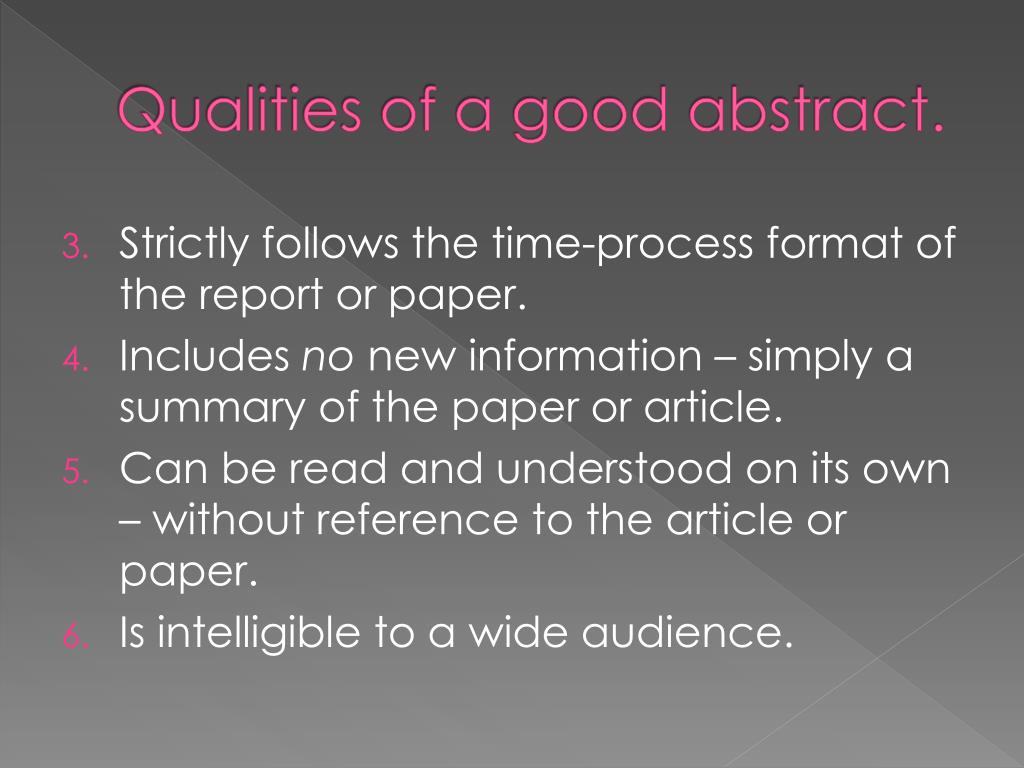 Qualities of a good abstract.

3. Strictly follows the time-process format of the report or paper.

4. Includes no new information – simply a summary of the paper or article.

5. Can be read and understood on its own – without reference to the article or paper.

6. Is intelligible to a wide audience.